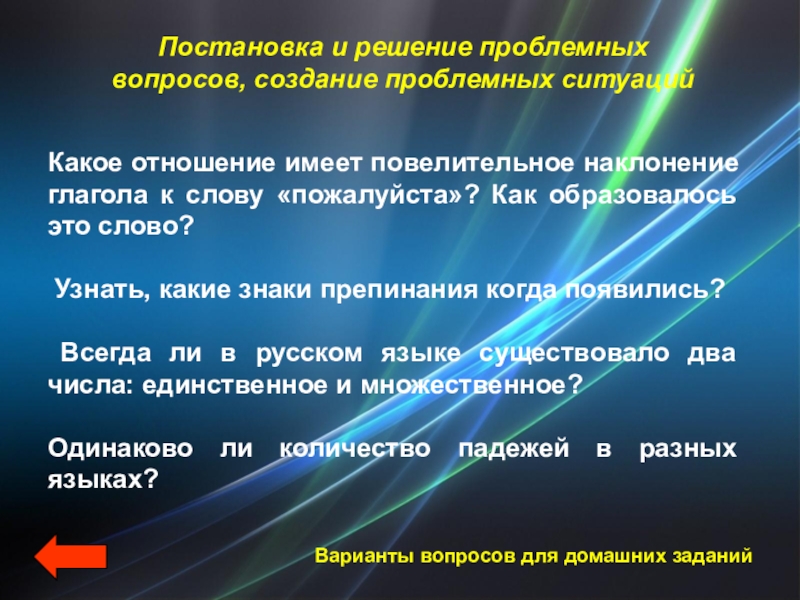 Постановка и решение проблемных вопросов, создание проблемных ситуаций

Какое отношение имеет повелительное наклонение глагола к слову «пожалуйста»? Как образовалось это слово?

Узнать, какие знаки препинания когда появились?

Всегда ли в русском языке существовало два числа: единственное и множественное?

Одинаково ли количество падежей в разных языках?

Варианты вопросов для домашних заданий